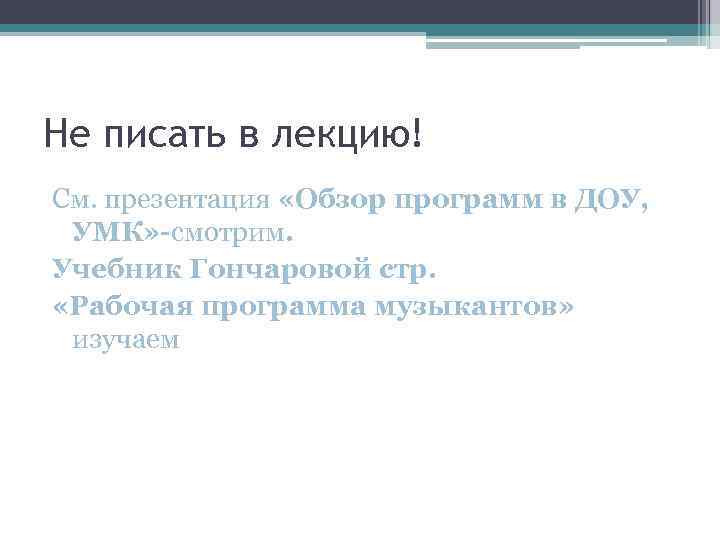 Не писать в лекцию!

См. презентация «Обзор программ в ДОУ, УМК»-смотрим.

Учебник Гончаровой стр.

«Рабочая программа музыкантов» изучаем